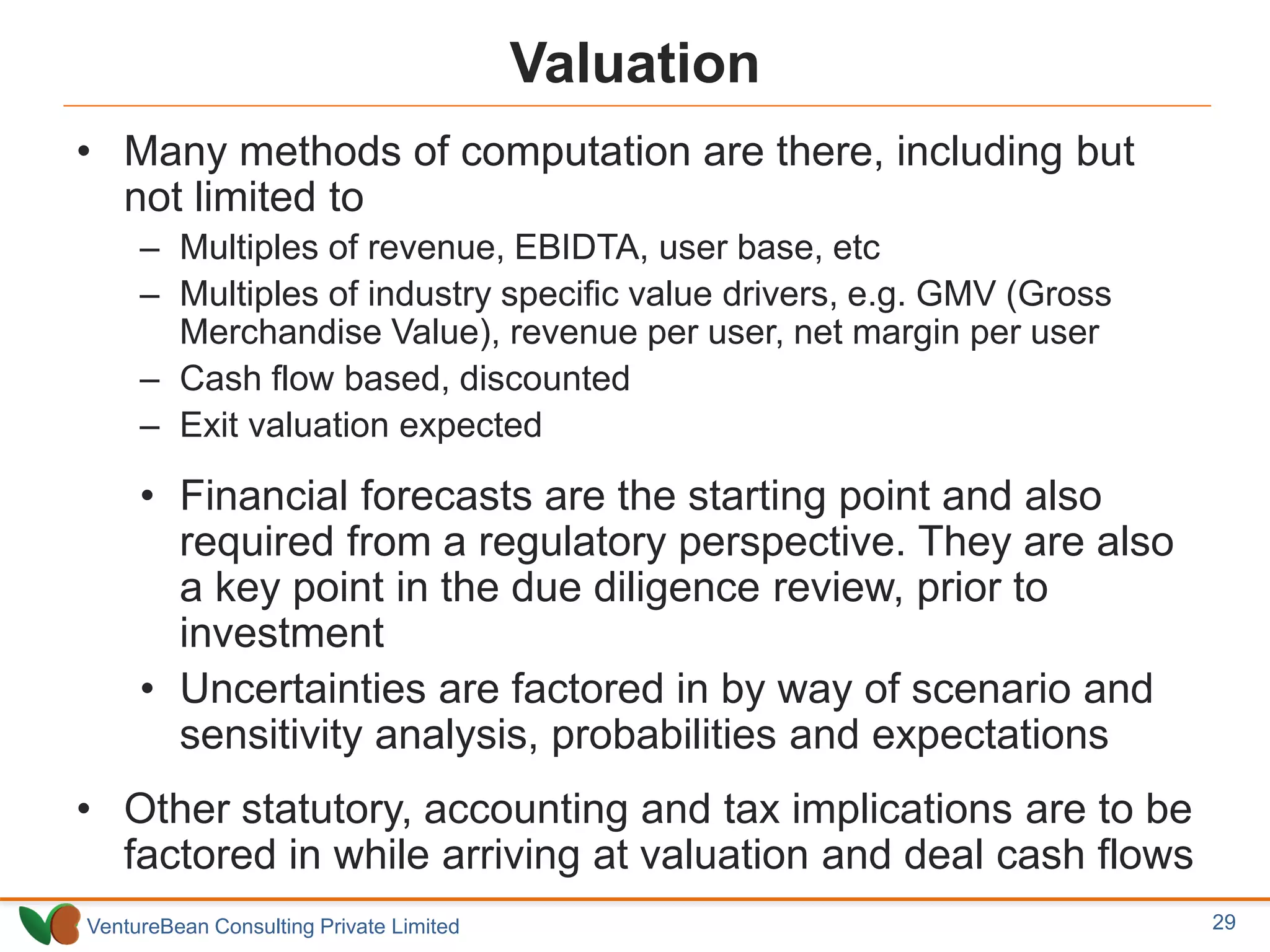 Valuation

• Many methods of computation are there, including but not limited to
– Multiples of revenue, EBIDTA, user base, etc
– Multiples of industry specific value drivers, e.g. GMV (Gross Merchandise Value), revenue per user, net margin per user
– Cash flow based, discounted
– Exit valuation expected

• Financial forecasts are the starting point and also required from a regulatory perspective. They are also a key point in the due diligence review, prior to investment
• Uncertainties are factored in by way of scenario and sensitivity analysis, probabilities and expectations

• Other statutory, accounting and tax implications are to be factored in while arriving at valuation and deal cash flows

VentureBean Consulting Private Limited

29